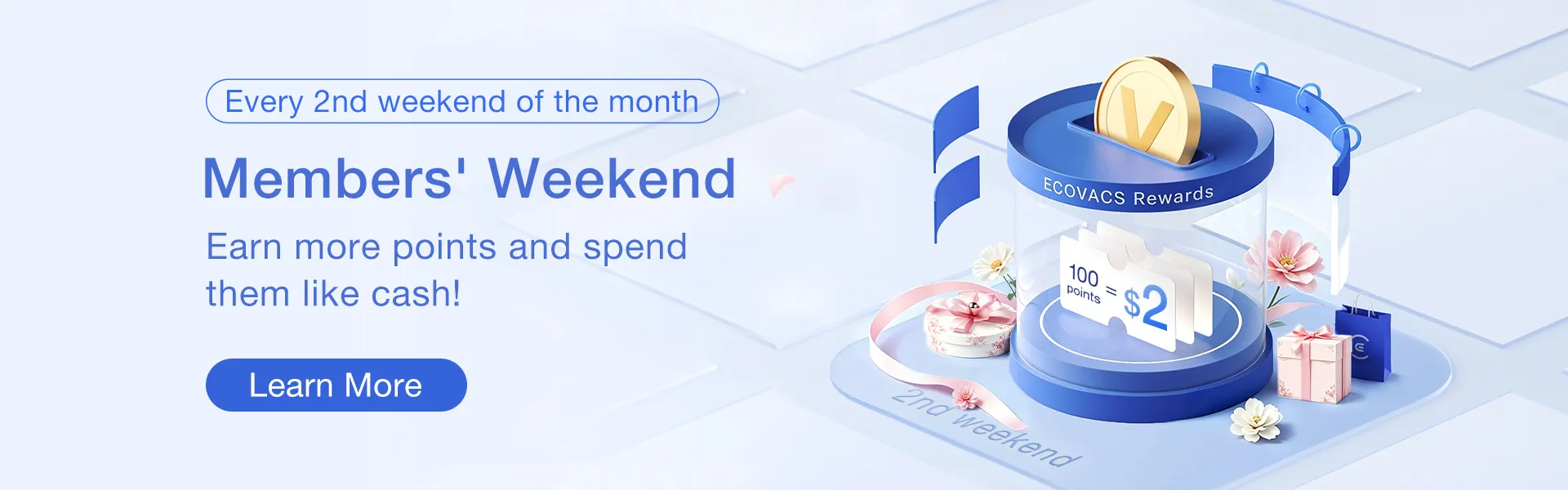 Every 2nd weekend of the month

Members' Weekend

Earn more points and spend them like cash!

Learn More

V

ECOVACS Rewards

100 points = $2

2nd weekend